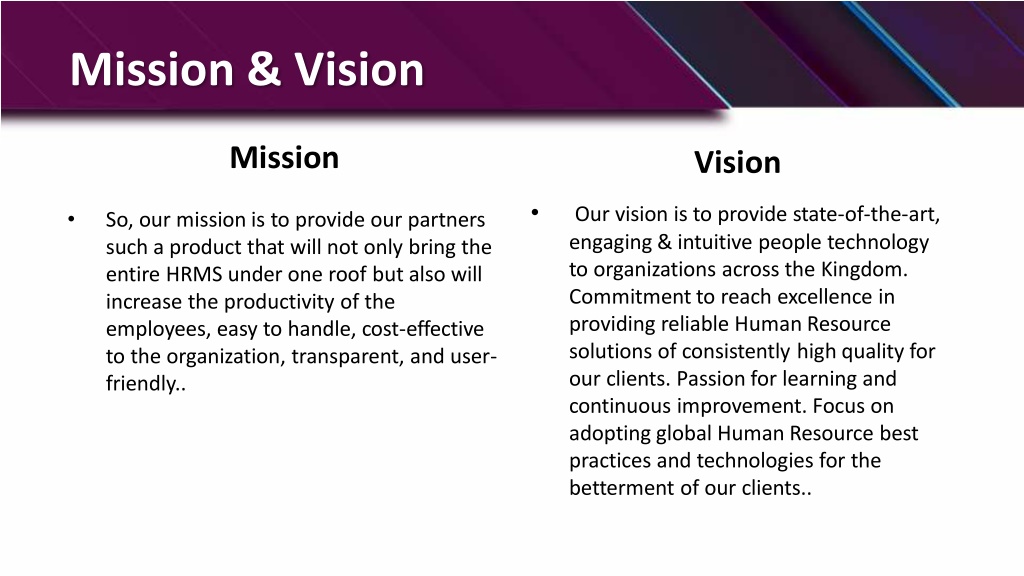 Mission & Vision

Mission

• So, our mission is to provide our partners such a product that will not only bring the entire HRMS under one roof but also will increase the productivity of the employees, easy to handle, cost-effective to the organization, transparent, and user-friendly..

Vision

• Our vision is to provide state-of-the-art, engaging & intuitive people technology to organizations across the Kingdom. Commitment to reach excellence in providing reliable Human Resource solutions of consistently high quality for our clients. Passion for learning and continuous improvement. Focus on adopting global Human Resource best practices and technologies for the betterment of our clients..